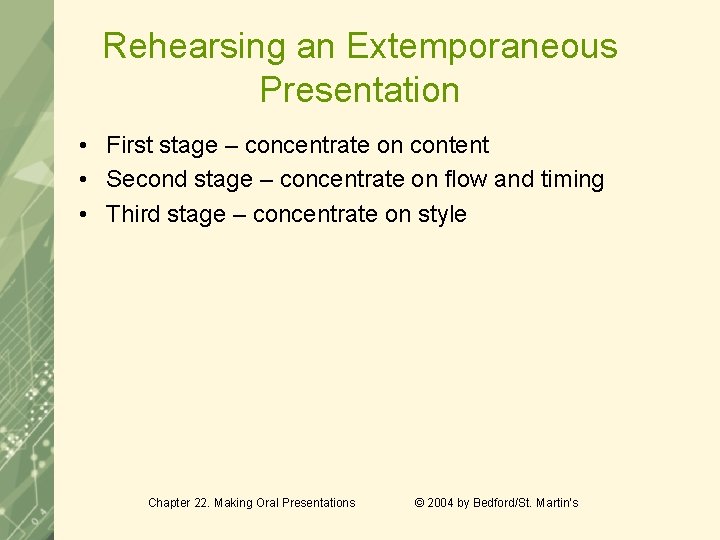 Rehearsing an Extemporaneous Presentation

• First stage – concentrate on content
• Second stage – concentrate on flow and timing
• Third stage – concentrate on style

Chapter 22. Making Oral Presentations © 2004 by Bedford/St. Martin's